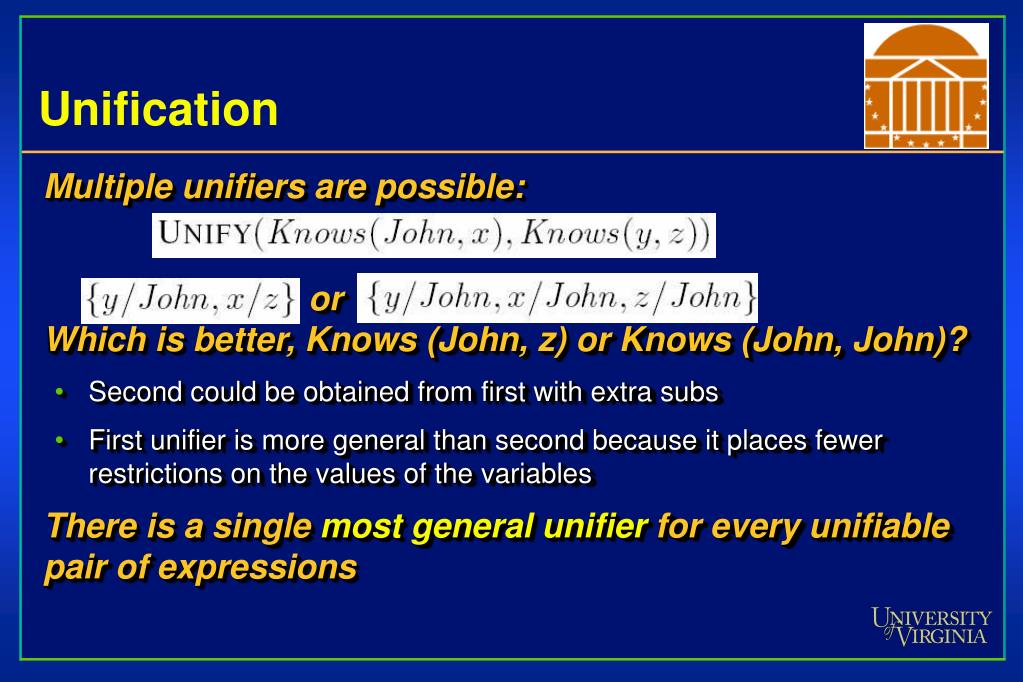 Unification

Multiple unifiers are possible:

$\text{UNIFY}(Knows(John, x), Knows(y, z))$

$\{y/John, x/z\}$ or $\{y/John, x/John, z/John\}$

Which is better, Knows (John, z) or Knows (John, John)?

• Second could be obtained from first with extra subs

• First unifier is more general than second because it places fewer restrictions on the values of the variables

There is a single most general unifier for every unifiable pair of expressions

UNIVERSITY of VIRGINIA